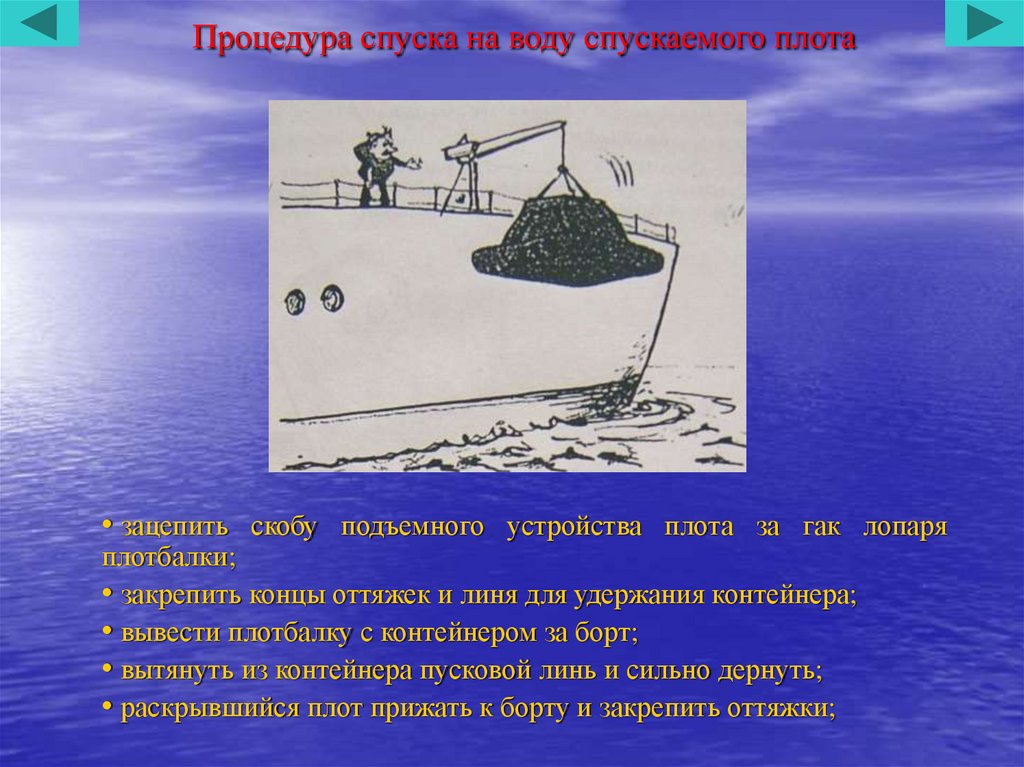 Процедура спуска на воду спускаемого плота

• зацепить скобу подъемного устройства плота за гак лопаря плотбалки;

• закрепить концы оттяжек и линя для удержания контейнера;

• вывести плотбалку с контейнером за борт;

• вытянуть из контейнера пусковой линь и сильно дернуть;

• раскрывшийся плот прижать к борту и закрепить оттяжки;